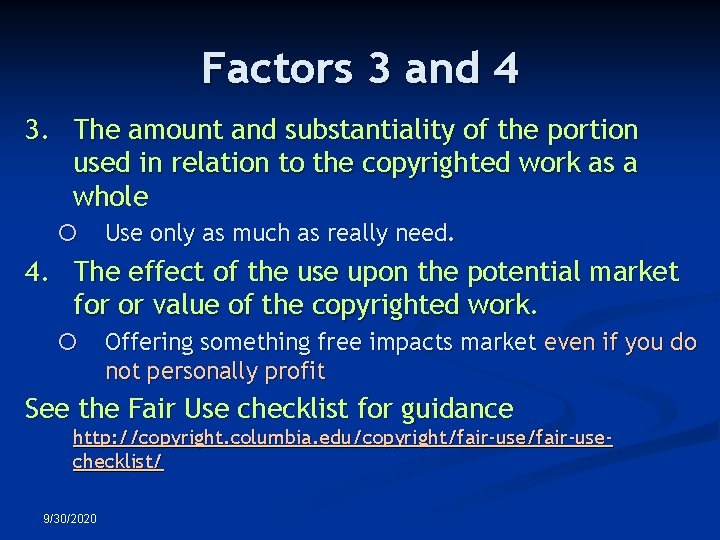 Factors 3 and 4

3. The amount and substantiality of the portion used in relation to the copyrighted work as a whole

○ Use only as much as really need.

4. The effect of the use upon the potential market for or value of the copyrighted work.

○ Offering something free impacts market even if you do not personally profit

See the Fair Use checklist for guidance

http://copyright.columbia.edu/copyright/fair-use/fair-use-checklist/

9/30/2020